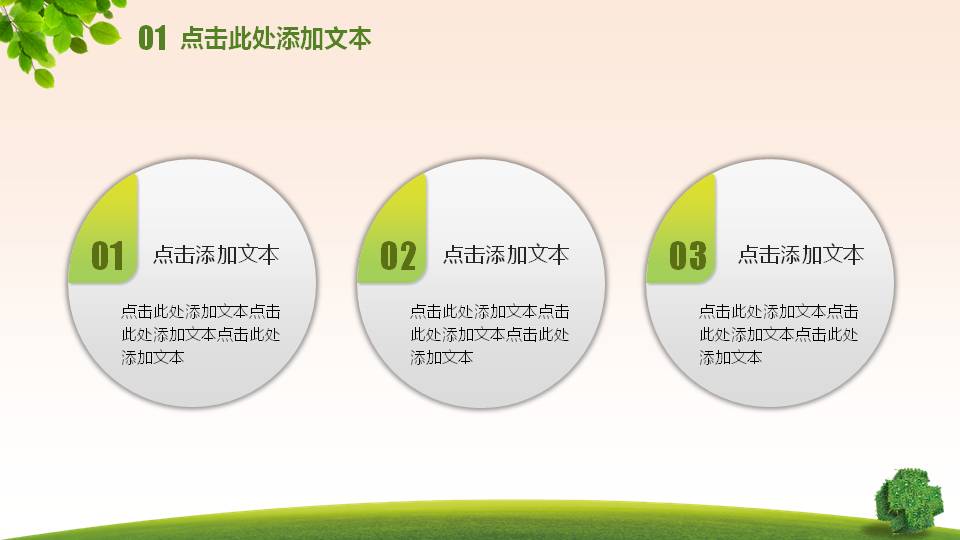 01 点击此处添加文本

01 点击添加文本

点击此处添加文本点击此处添加文本点击此处添加文本

02 点击添加文本

点击此处添加文本点击此处添加文本点击此处添加文本

03 点击添加文本

点击此处添加文本点击此处添加文本点击此处添加文本